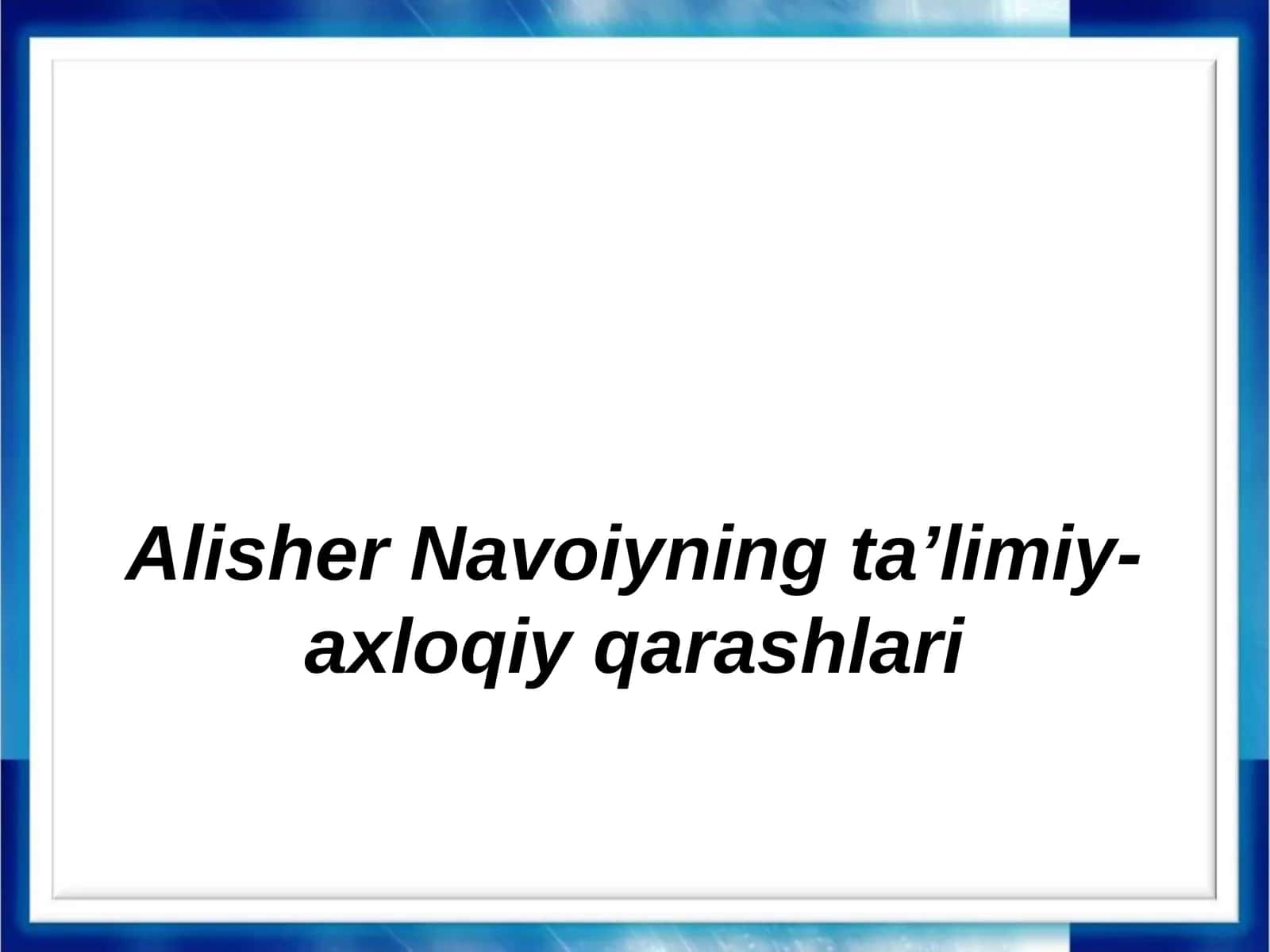 Alisher Navoiyning ta’limiy-axloqiy qarashlari